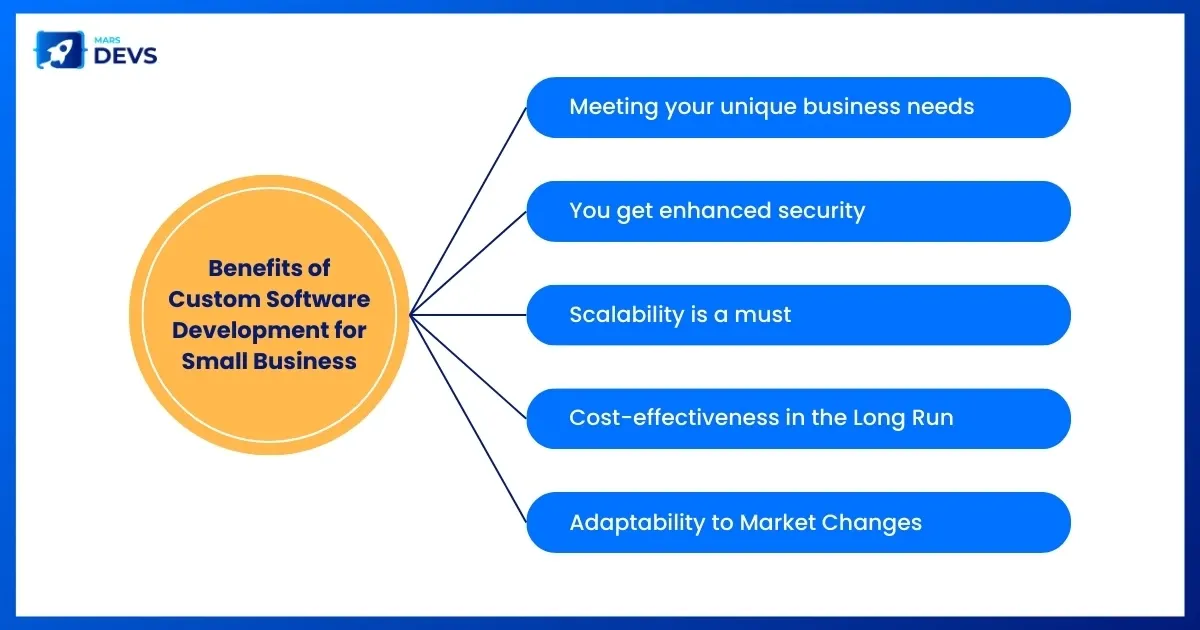 MARS DEVS

Benefits of Custom Software Development for Small Business

Meeting your unique business needs

You get enhanced security

Scalability is a must

Cost-effectiveness in the Long Run

Adaptability to Market Changes